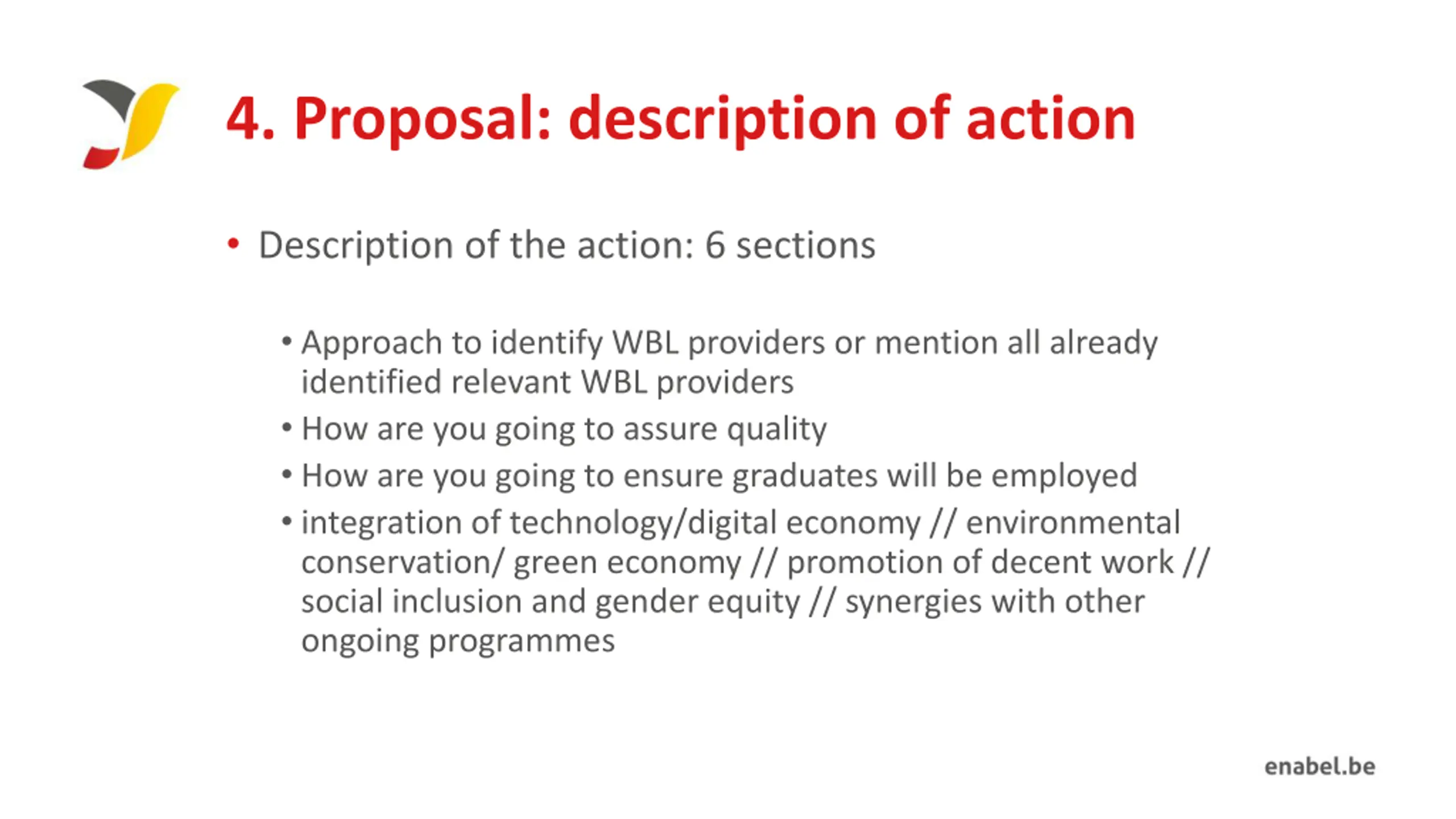 4. Proposal: description of action

• Description of the action: 6 sections

• Approach to identify WBL providers or mention all already identified relevant WBL providers
• How are you going to assure quality
• How are you going to ensure graduates will be employed
• integration of technology/digital economy // environmental conservation/ green economy // promotion of decent work // social inclusion and gender equity // synergies with other ongoing programmes

enabel.be